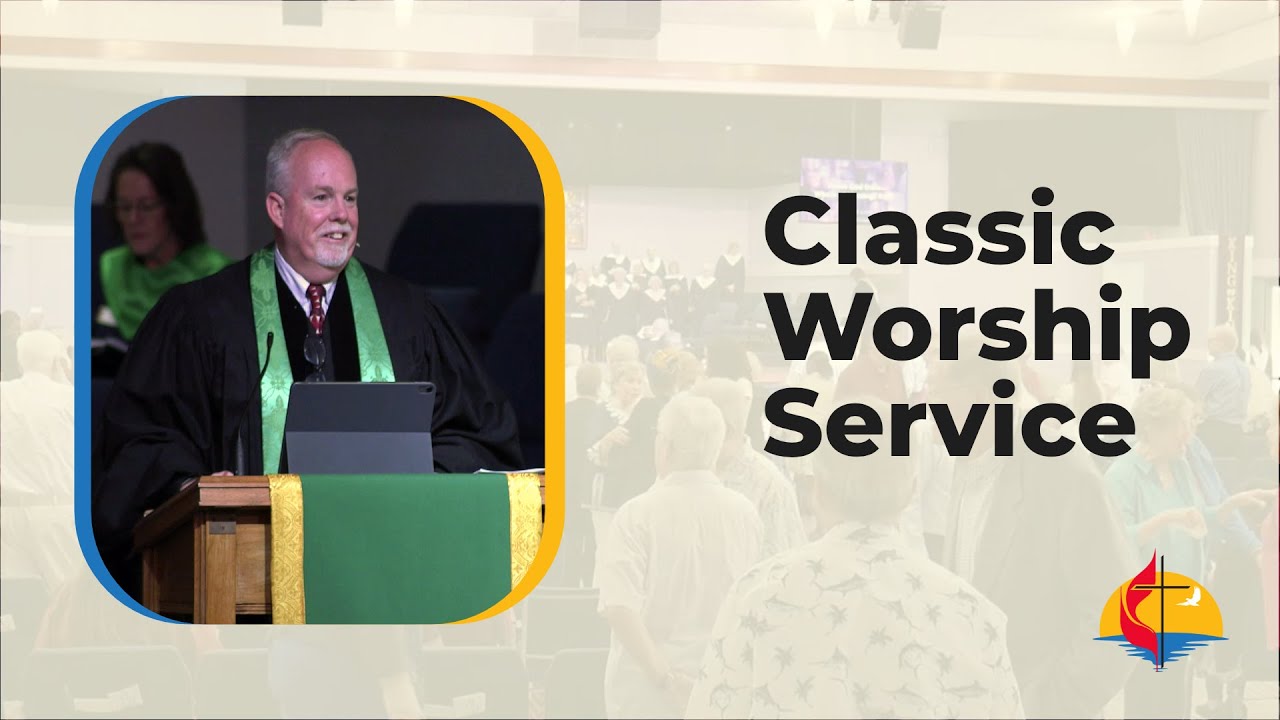 Classic Worship Service